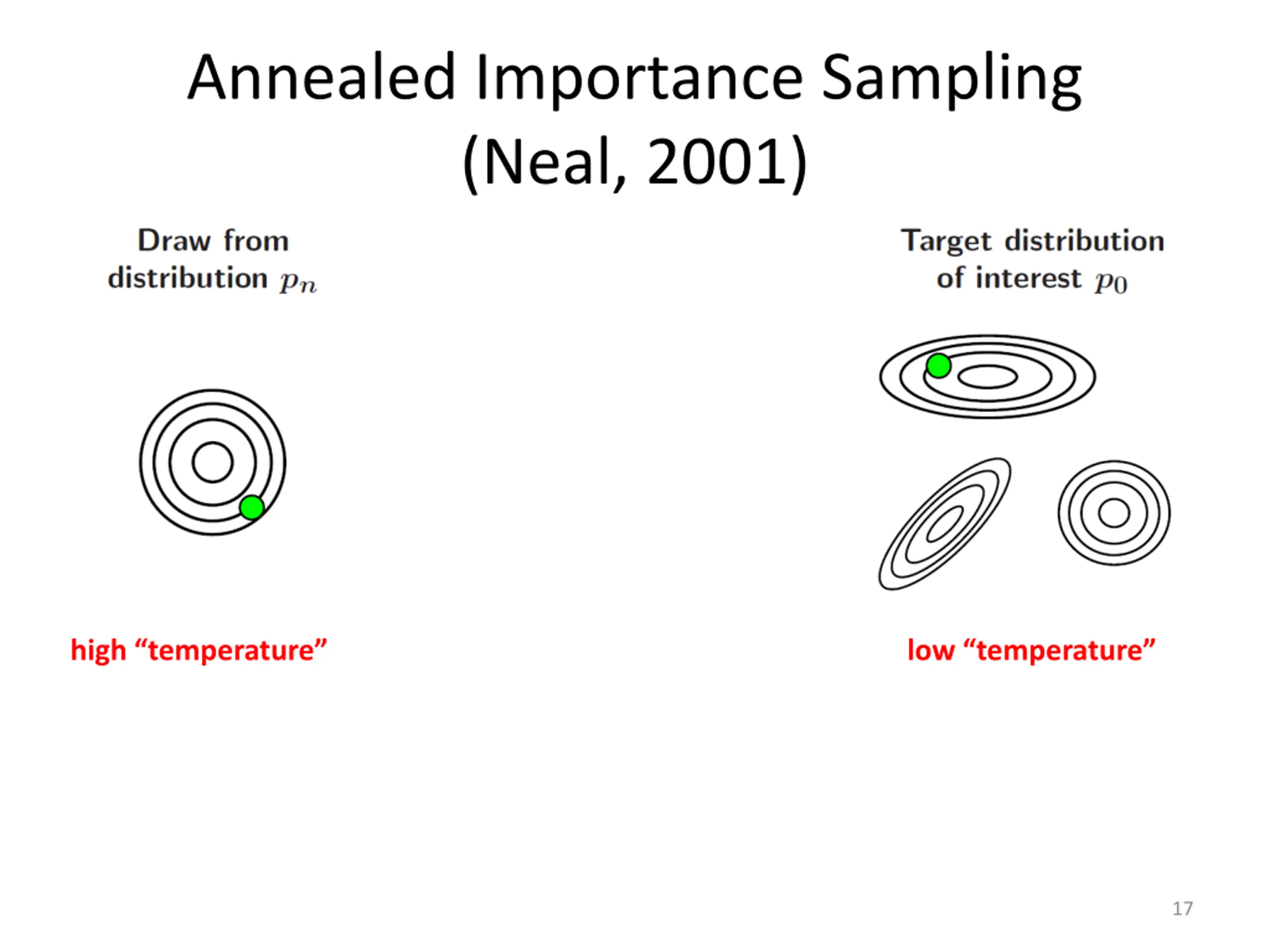 Annealed Importance Sampling (Neal, 2001)

Draw from distribution $p_n$

Target distribution of interest $p_0$

high “temperature”

low “temperature”

17